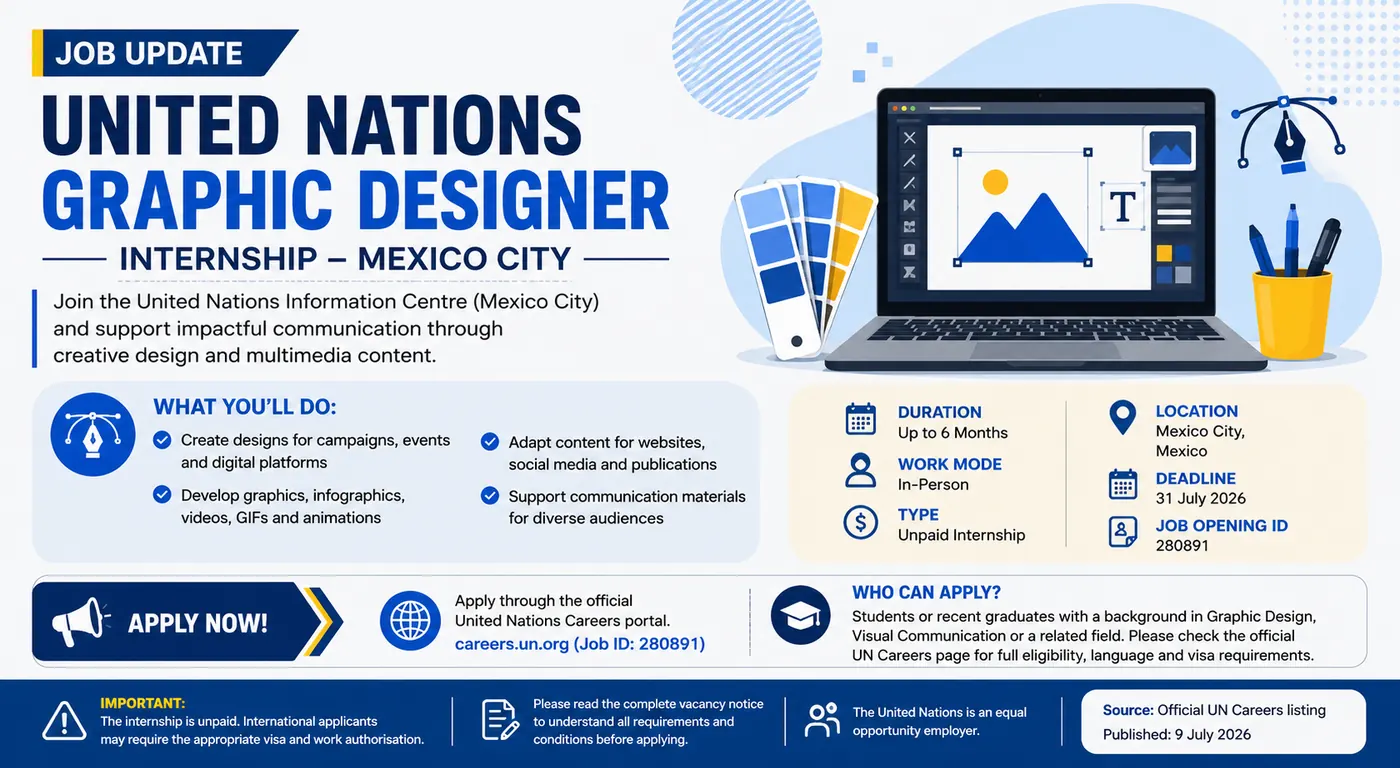 JOB UPDATE

UNITED NATIONS
GRAPHIC DESIGNER

INTERNSHIP – MEXICO CITY

Join the United Nations Information Centre (Mexico City) and support impactful communication through creative design and multimedia content.

T

WHAT YOU'LL DO:

Create designs for campaigns, events and digital platforms

Develop graphics, infographics, videos, GIFs and animations

Adapt content for websites, social media and publications

Support communication materials for diverse audiences

DURATION
Up to 6 Months

WORK MODE
In-Person

TYPE
Unpaid Internship

LOCATION
Mexico City, Mexico

DEADLINE
31 July 2026

JOB OPENING ID
280891

APPLY NOW!

Apply through the official United Nations Careers portal.
careers.un.org (Job ID: 280891)

WHO CAN APPLY?
Students or recent graduates with a background in Graphic Design, Visual Communication or a related field. Please check the official UN Careers page for full eligibility, language and visa requirements.

IMPORTANT:
The internship is unpaid. International applicants may require the appropriate visa and work authorisation.

Please read the complete vacancy notice to understand all requirements and conditions before applying.

The United Nations is an equal opportunity employer.

Source: Official UN Careers listing
Published: 9 July 2026